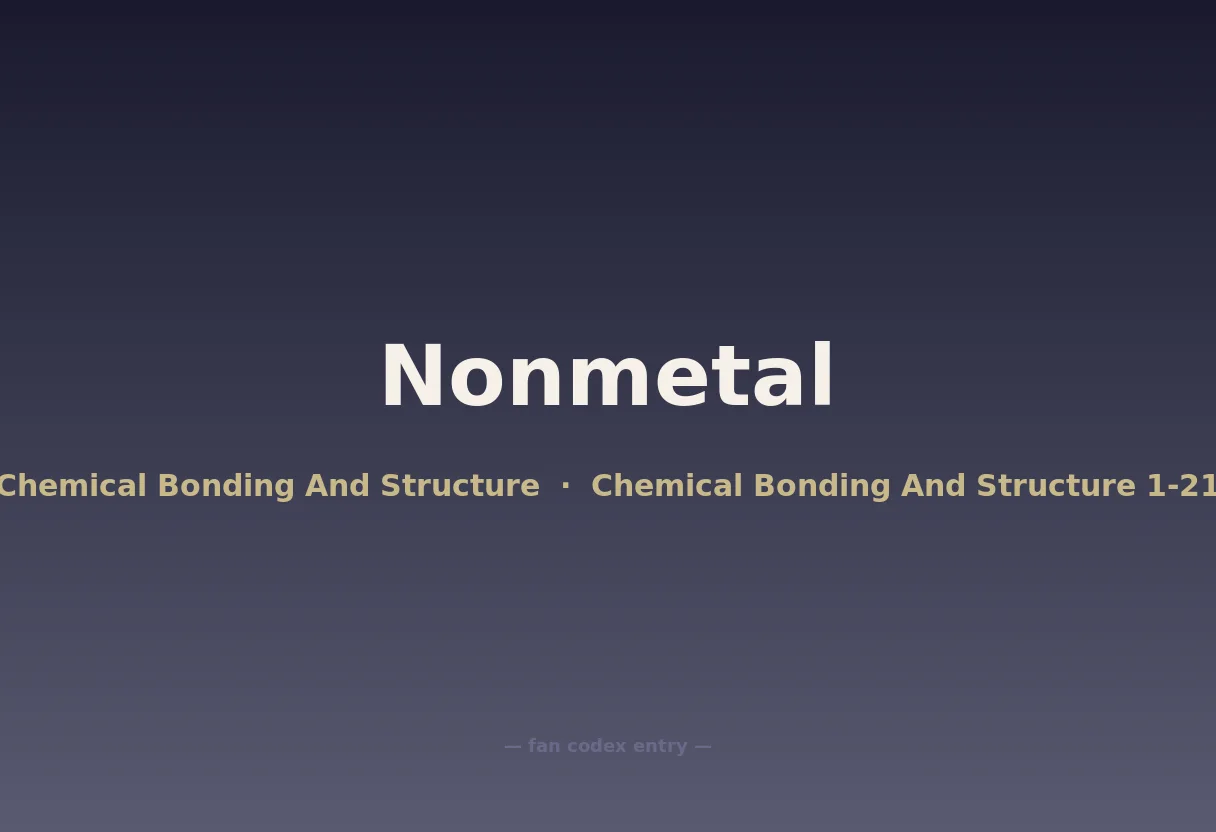 Nonmetal

Chemical Bonding And Structure · Chemical Bonding And Structure 1-21

— fan codex entry —